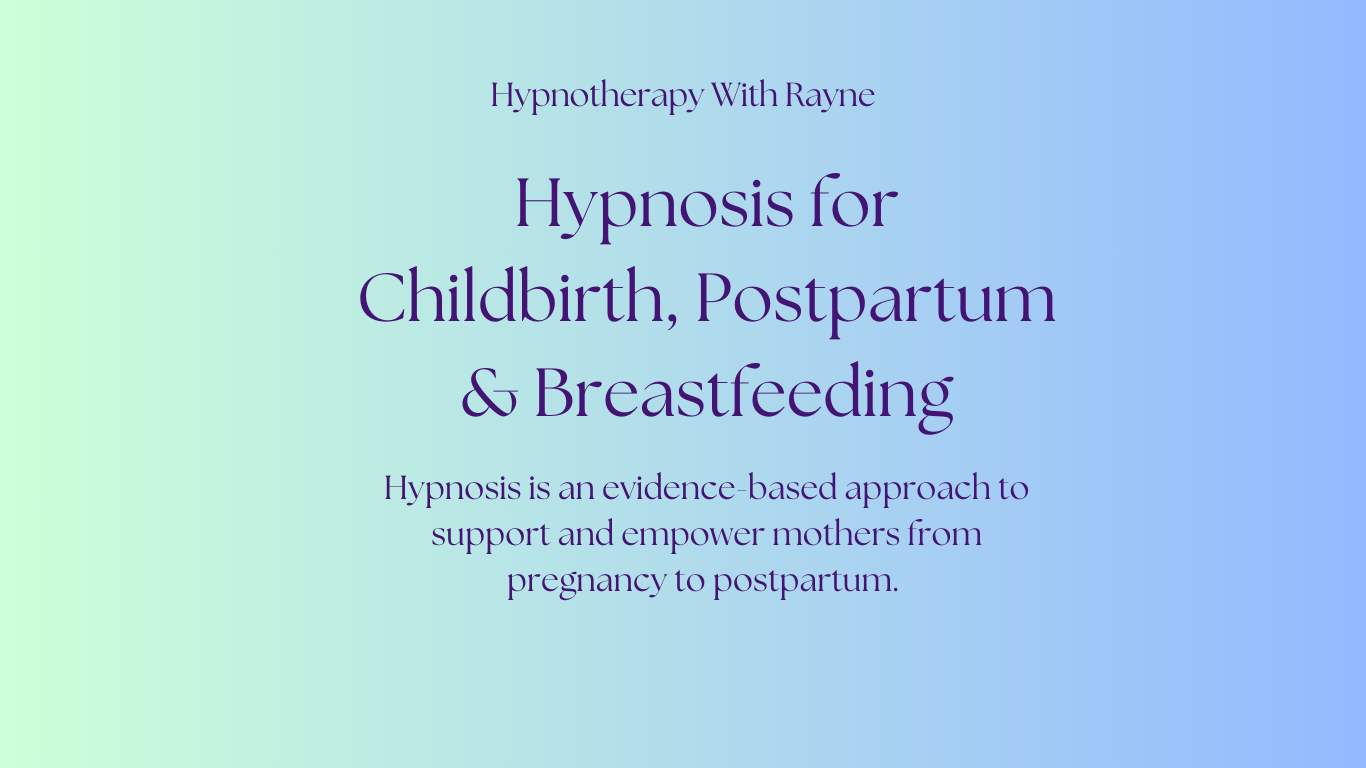 Hypnotherapy With Rayne

Hypnosis for Childbirth, Postpartum & Breastfeeding

Hypnosis is an evidence-based approach to support and empower mothers from pregnancy to postpartum.